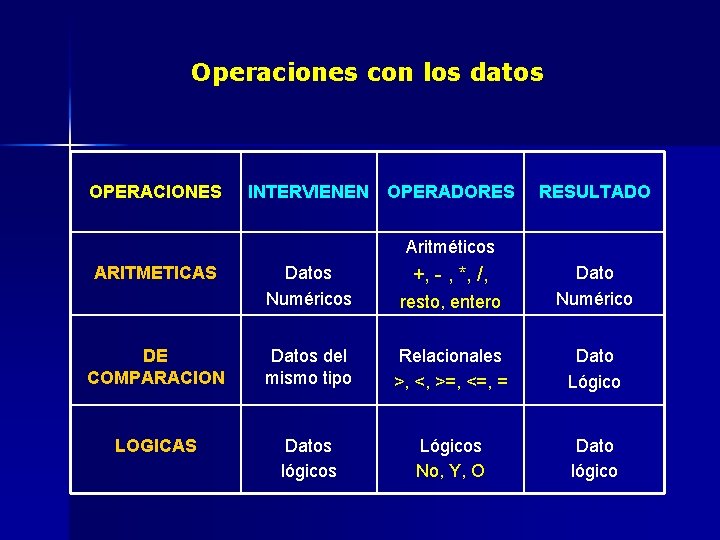 Operaciones con los datos

| OPERACIONES | INTERVIENEN | OPERADORES | RESULTADO |
|---|---|---|---|
| ARITMETICAS | Datos Numéricos | Aritméticos +, - , *, /, resto, entero | Dato Numérico |
| DE COMPARACION | Datos del mismo tipo | Relacionales >, <, >=, <=, = | Dato Lógico |
| LOGICAS | Datos lógicos | Lógicos No, Y, O | Dato lógico |